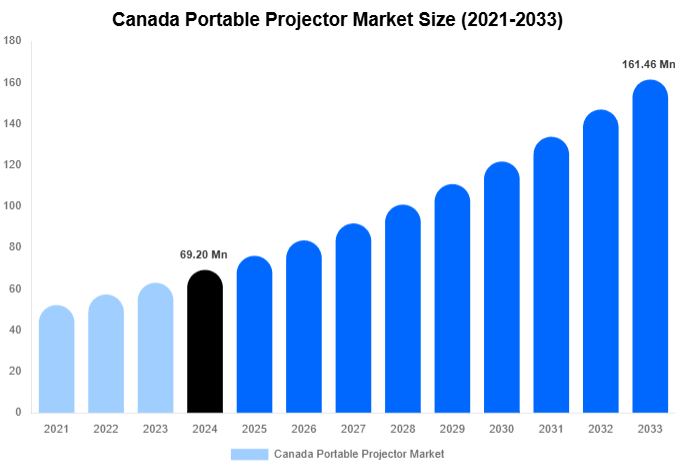 Canada Portable Projector Market Size (2021-2033)

180
160
140
120
100
80
60
40
20
0

69.20 Mn
161.46 Mn

2021
2022
2023
2024
2025
2026
2027
2028
2029
2030
2031
2032
2033

Canada Portable Projector Market